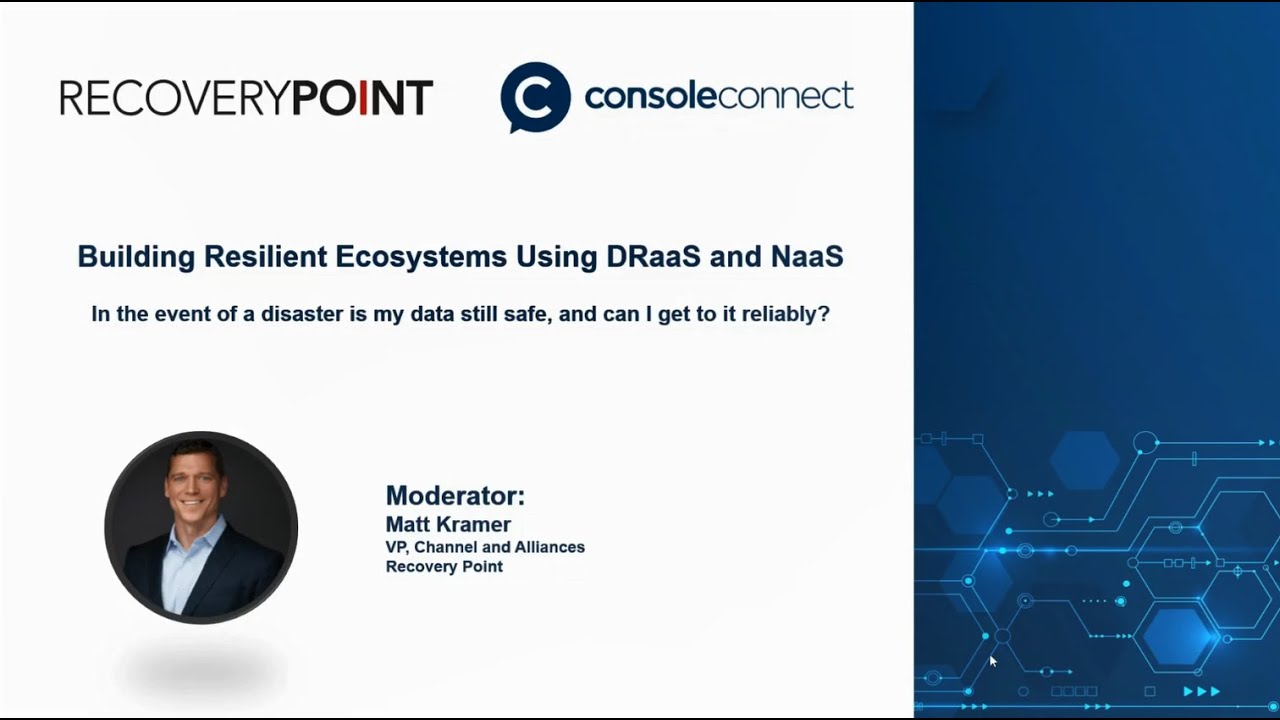 RECOVERYPOINT

consoleconnect

Building Resilient Ecosystems Using DRaaS and NaaS

In the event of a disaster is my data still safe, and can I get to it reliably?

Moderator:
Matt Kramer
VP, Channel and Alliances
Recovery Point